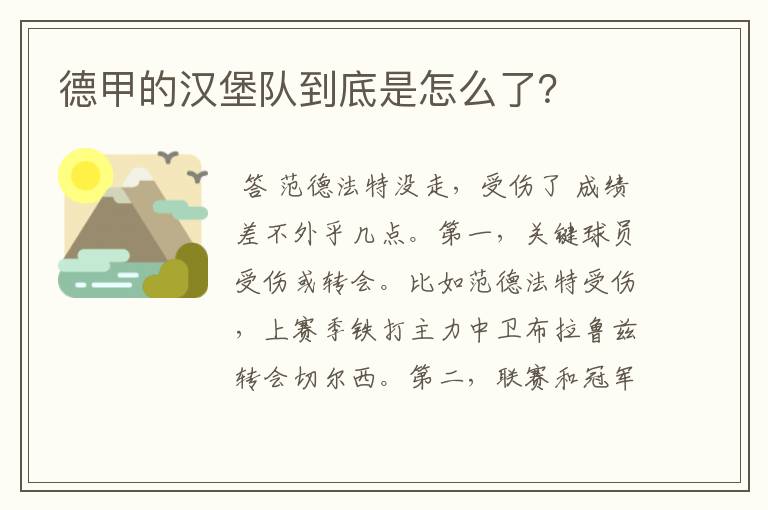 德甲的汉堡队到底是怎么了?

答 范德法特没走，受伤了 成绩差不外乎几点。第一，关键球员受伤或转会。比如范德法特受伤，上赛季铁打主力中卫布拉鲁兹转会切尔西。第二，联赛和冠军